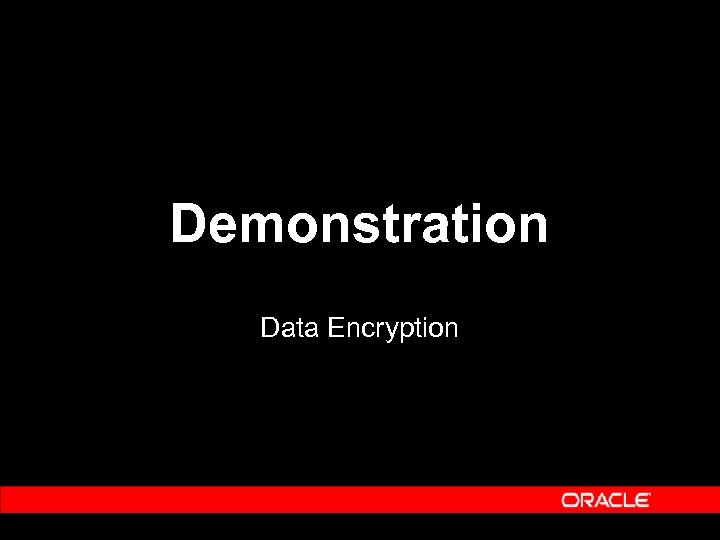 Demonstration

Data Encryption

ORACLE